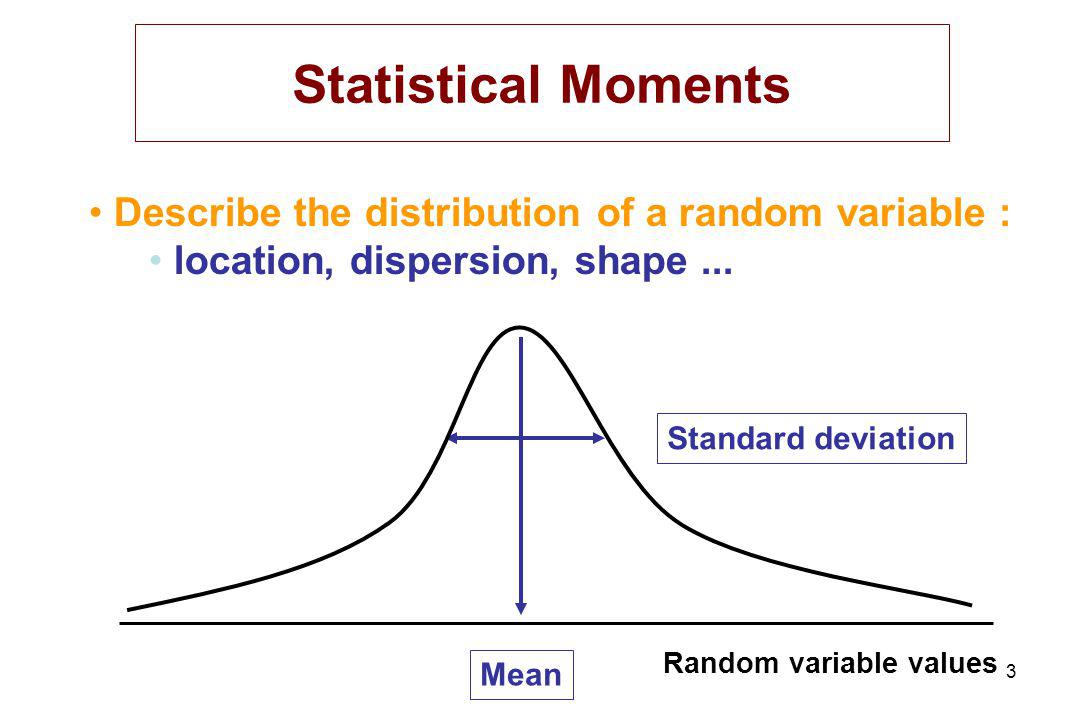 Statistical Moments

• Describe the distribution of a random variable :
• location, dispersion, shape ...

Standard deviation

Mean

Random variable values

3